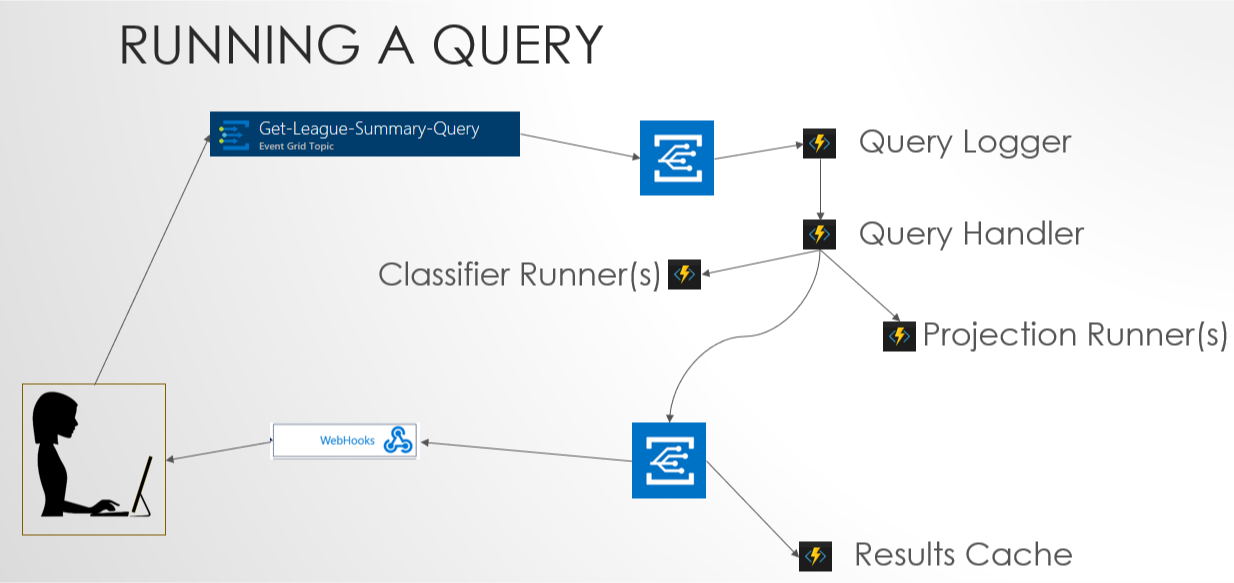 RUNNING A QUERY

Get-League-Summary-Query
Event Grid Topic

Query Logger

Query Handler

Classifier Runner(s)

Projection Runner(s)

WebHooks

Results Cache